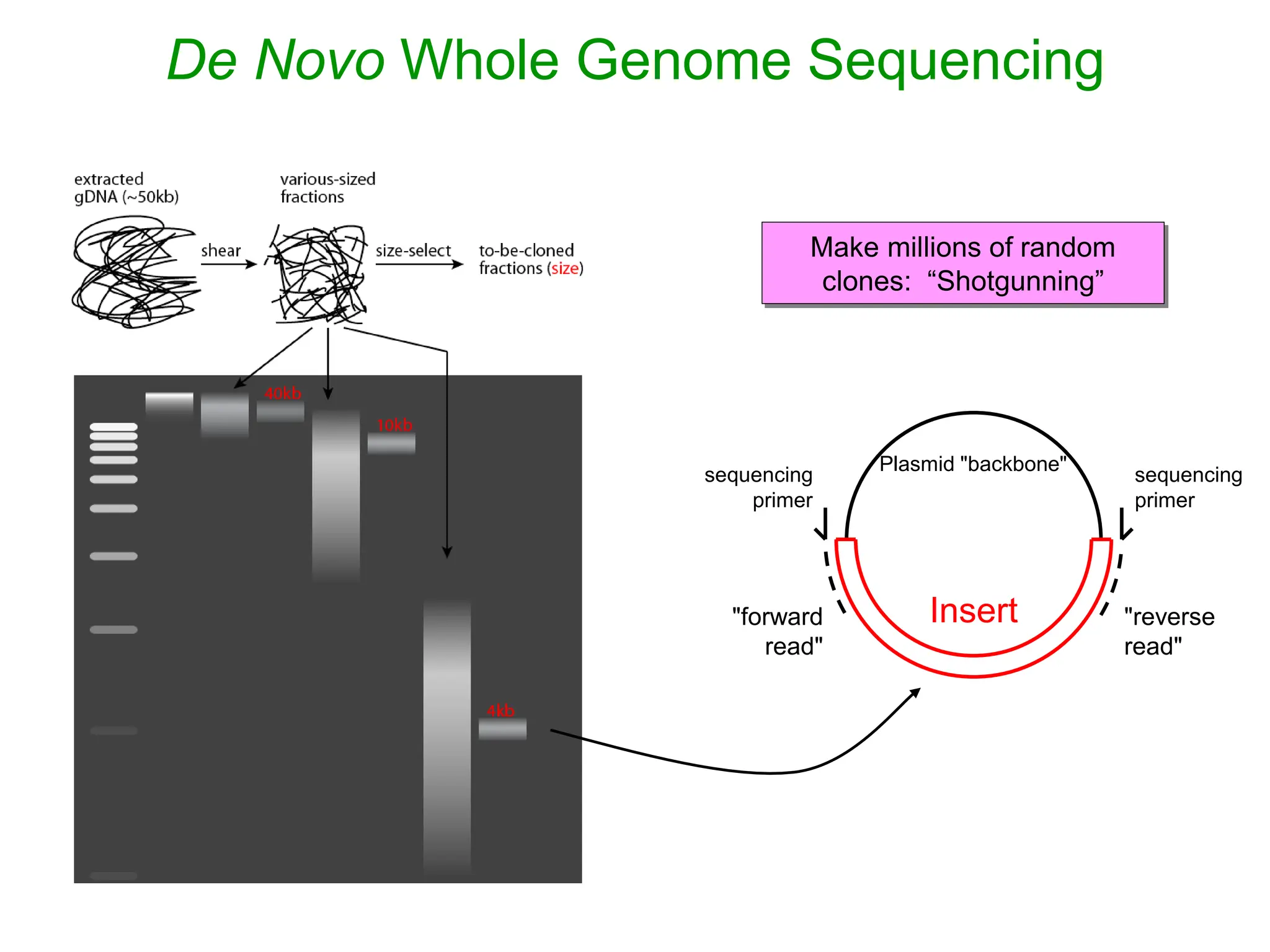 De Novo Whole Genome Sequencing

extracted gDNA (~50kb)

shear

various-sized fractions

size-select

to-be-cloned fractions (size)

Make millions of random clones: “Shotgunning”

40kb

10kb

4kb

Plasmid "backbone"

sequencing primer

sequencing primer

"forward read"

Insert

"reverse read"